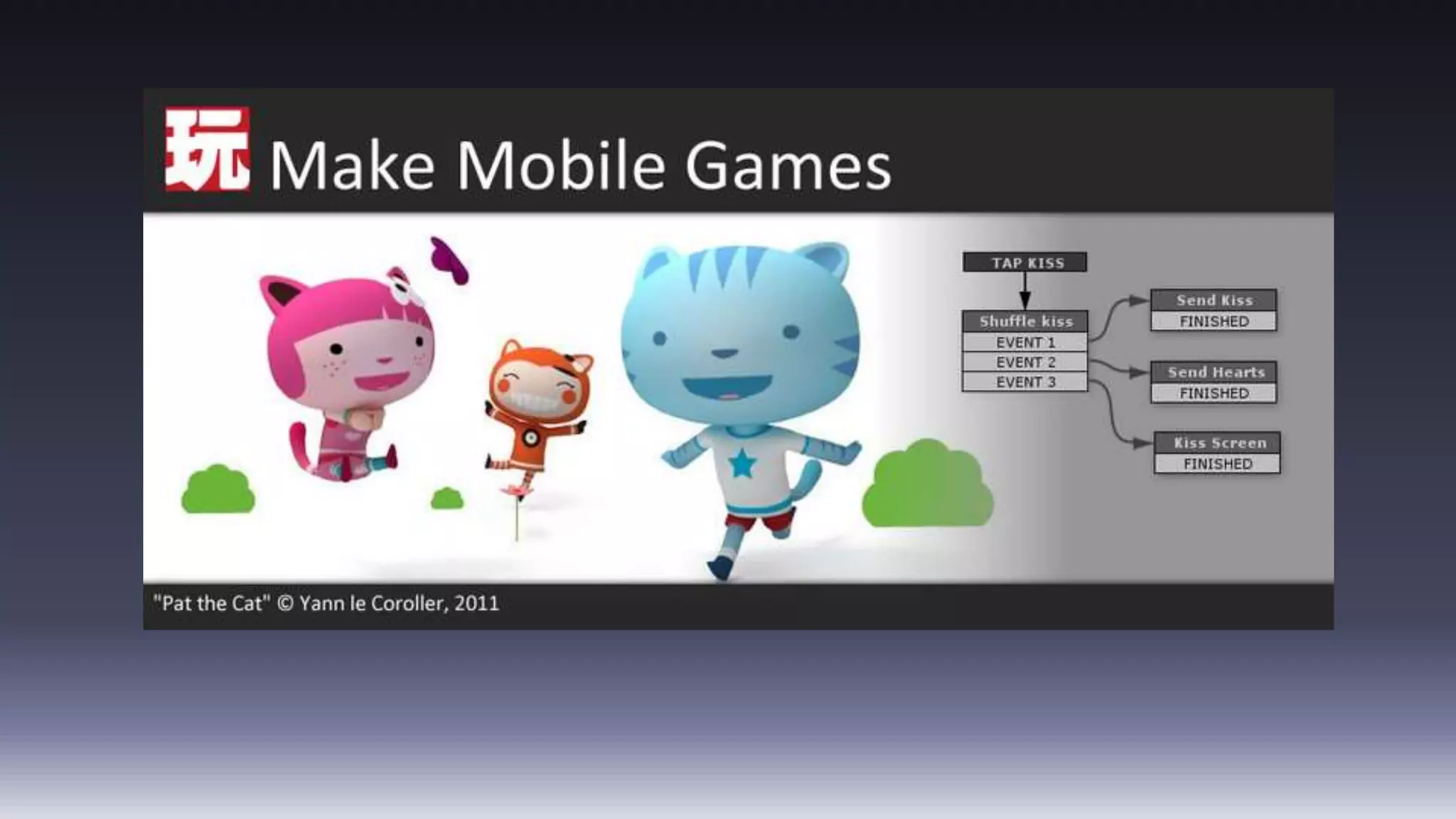 玩 Make Mobile Games

TAP KISS

Shuffle kiss
EVENT 1
EVENT 2
EVENT 3

Send Kiss
FINISHED

Send Hearts
FINISHED

Kiss Screen
FINISHED

"Pat the Cat" © Yann le Coroller, 2011